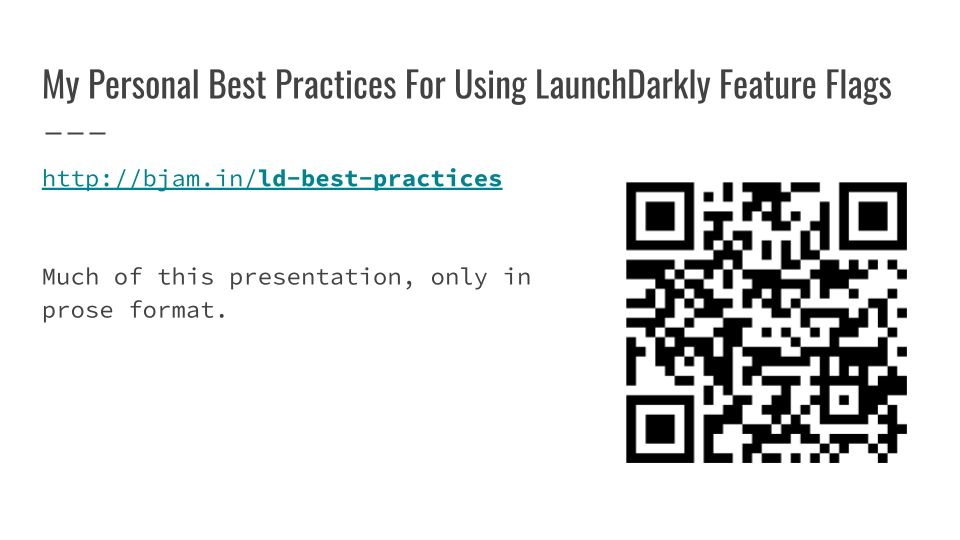 My Personal Best Practices For Using LaunchDarkly Feature Flags

http://bjam.in/ld-best-practices

Much of this presentation, only in prose format.